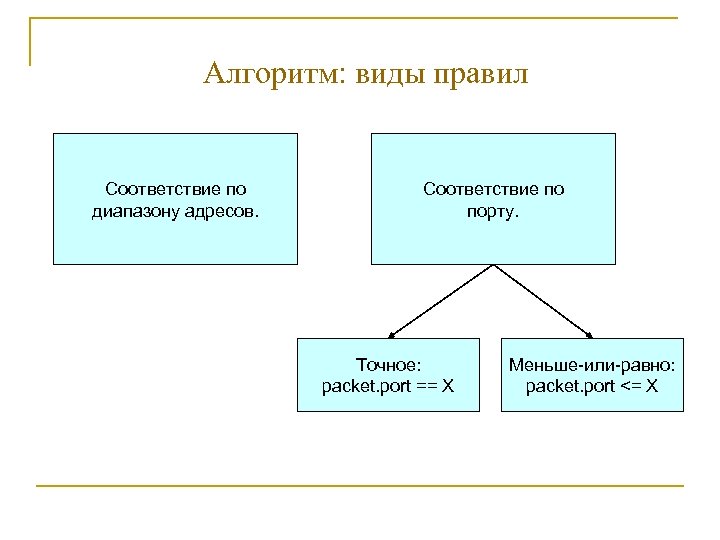 Алгоритм: виды правил

Соответствие по диапазону адресов.

Соответствие по порту.

Точное:
packet.port == X

Меньше-или-равно:
packet.port <= X